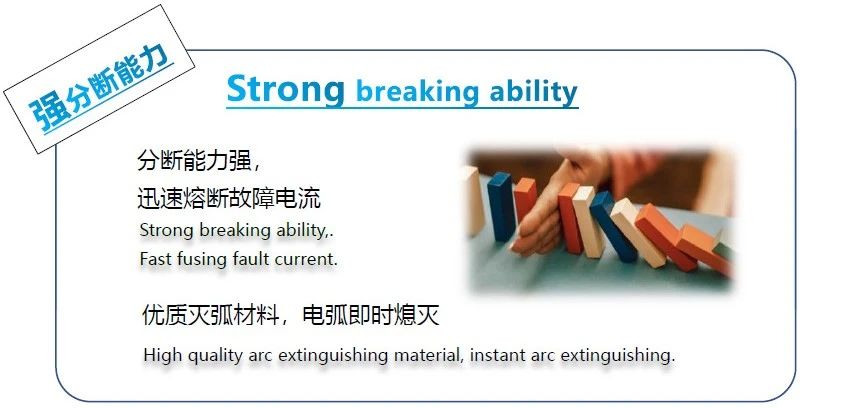 强分断能力

Strong breaking ability

分断能力强，
迅速熔断故障电流
Strong breaking ability,.
Fast fusing fault current.

优质灭弧材料，电弧即时熄灭
High quality arc extinguishing material, instant arc extinguishing.